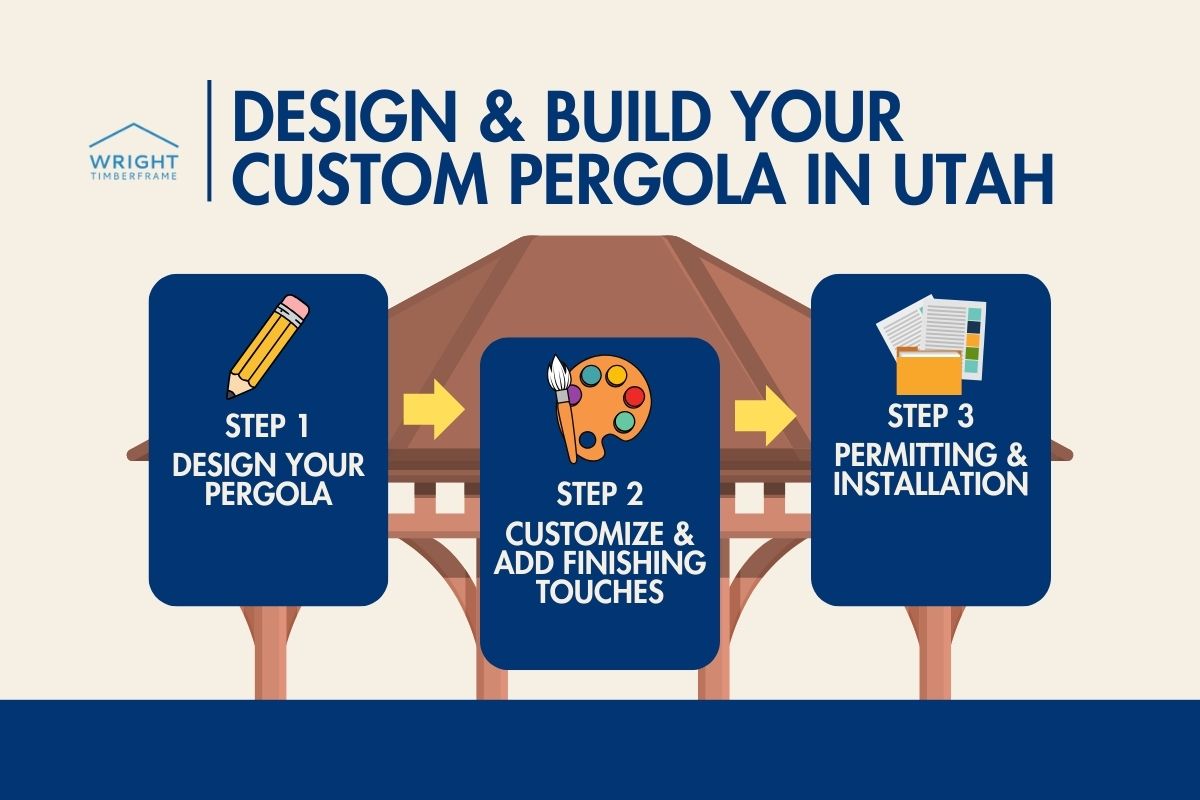 WRIGHT
TIMBERFRAME

DESIGN & BUILD YOUR CUSTOM PERGOLA IN UTAH

STEP 1
DESIGN YOUR PERGOLA

STEP 2
CUSTOMIZE & ADD FINISHING TOUCHES

STEP 3
PERMITTING & INSTALLATION